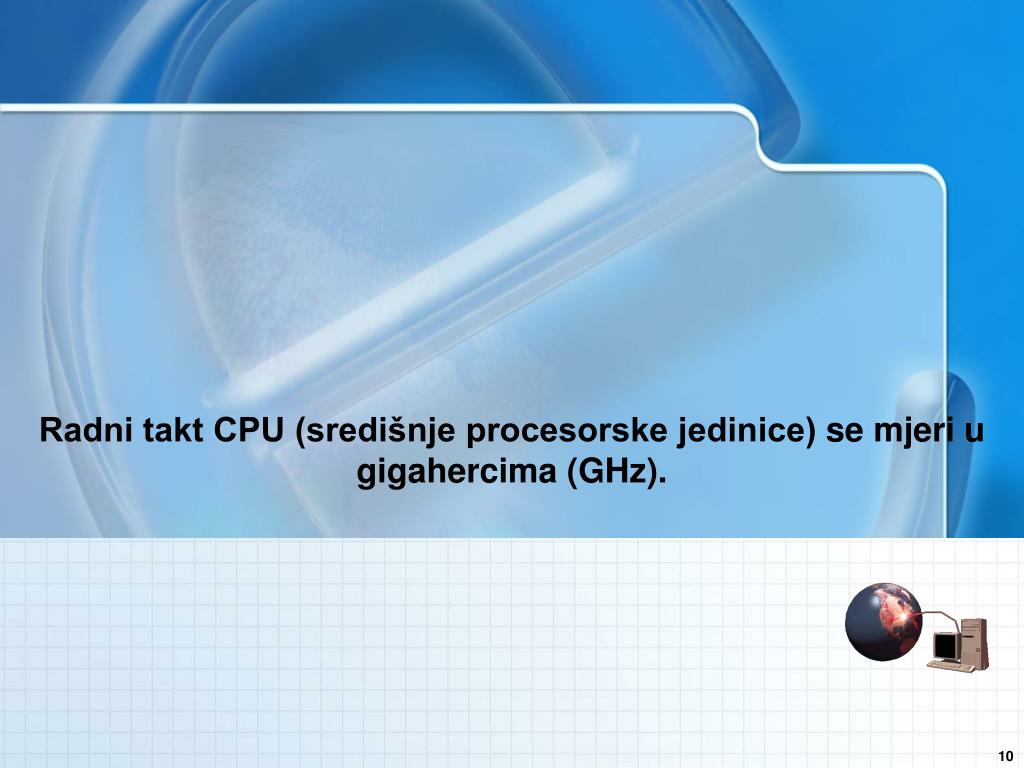 Radni takt CPU (središnje procesorske jedinice) se mjeri u gigahercima (GHz).

10